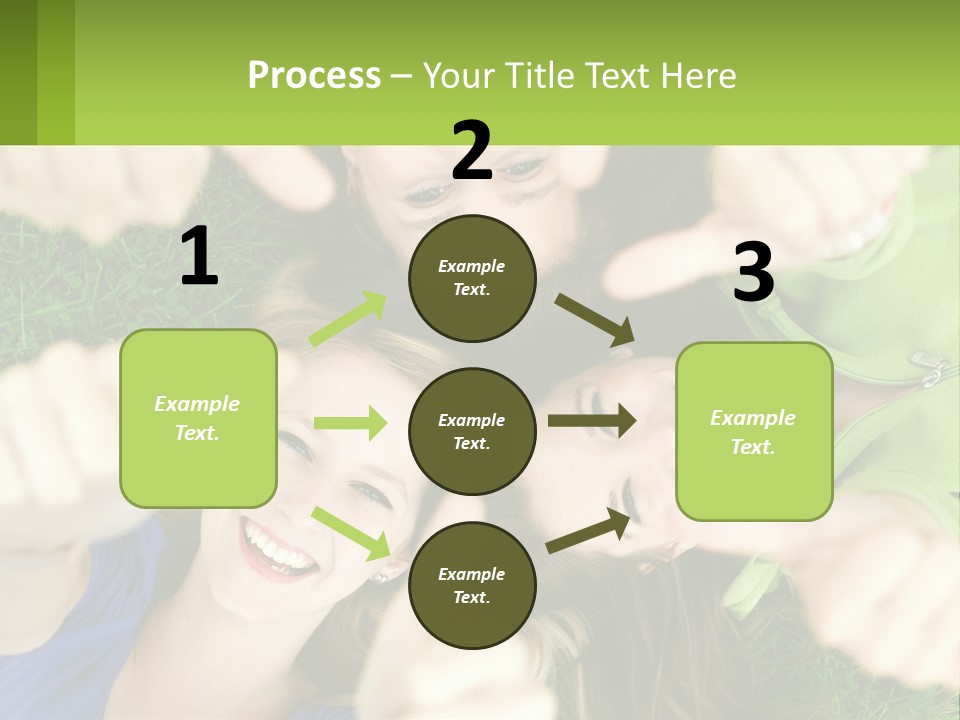 Process – Your Title Text Here

1

Example Text.

2

Example Text.

Example Text.

Example Text.

3

Example Text.